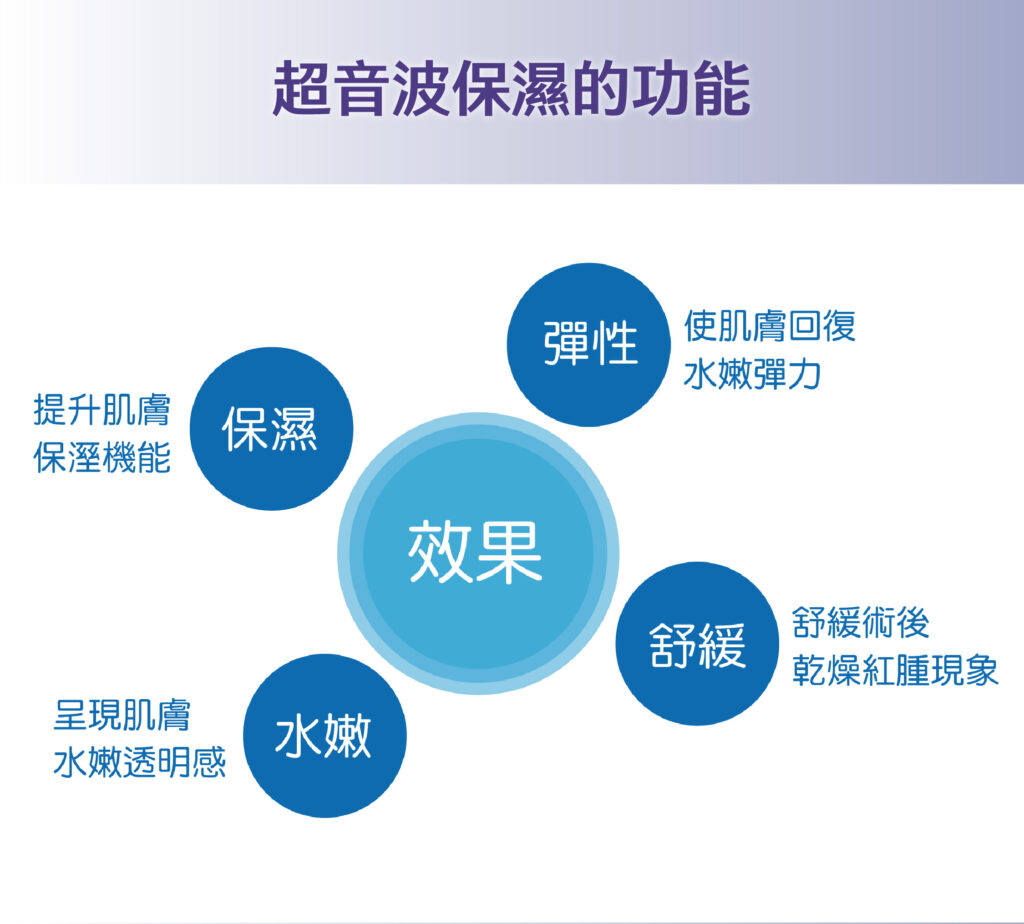 超音波保濕的功能

彈性
使肌膚回復
水嫩彈力

提升肌膚
保溼機能
保濕

效果

舒緩
舒緩術後
乾燥紅腫現象

呈現肌膚
水嫩透明感
水嫩